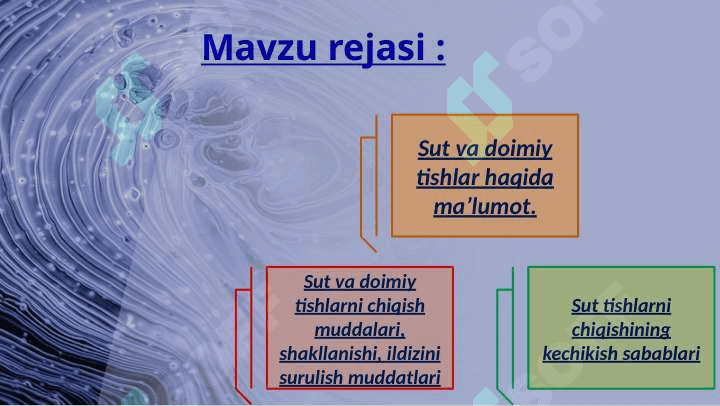 Mavzu rejasi :

Sut va doimiy tishlar haqida ma’lumot.

Sut va doimiy tishlarni chiqish muddalari, shakllanishi, ildizini surulish muddatlari

Sut tishlarni chiqishining kechikish sabablari